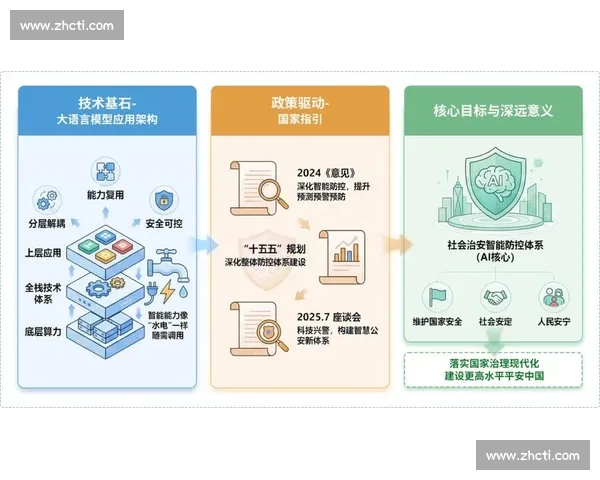 www.zhcti.com

技术基石-
大语言模型应用架构

能力复用
分层解耦
安全可控
上层应用
全栈技术体系
底层算力
智能能力像“水电”一样随需调用

政策驱动-
国家指引

2024《意见》
深化智能防控，提升预测预警预防

“十五五”规划
深化整体防控体系建设

2025.7 座谈会
科技兴警，构建智慧公安新体系

核心目标与深远意义

AI

社会治安智能防控体系
(AI核心)

维护国家安全
社会安定
人民安宁

落实国家治理现代化
建设更高水平平安中国

www.zhcti.com